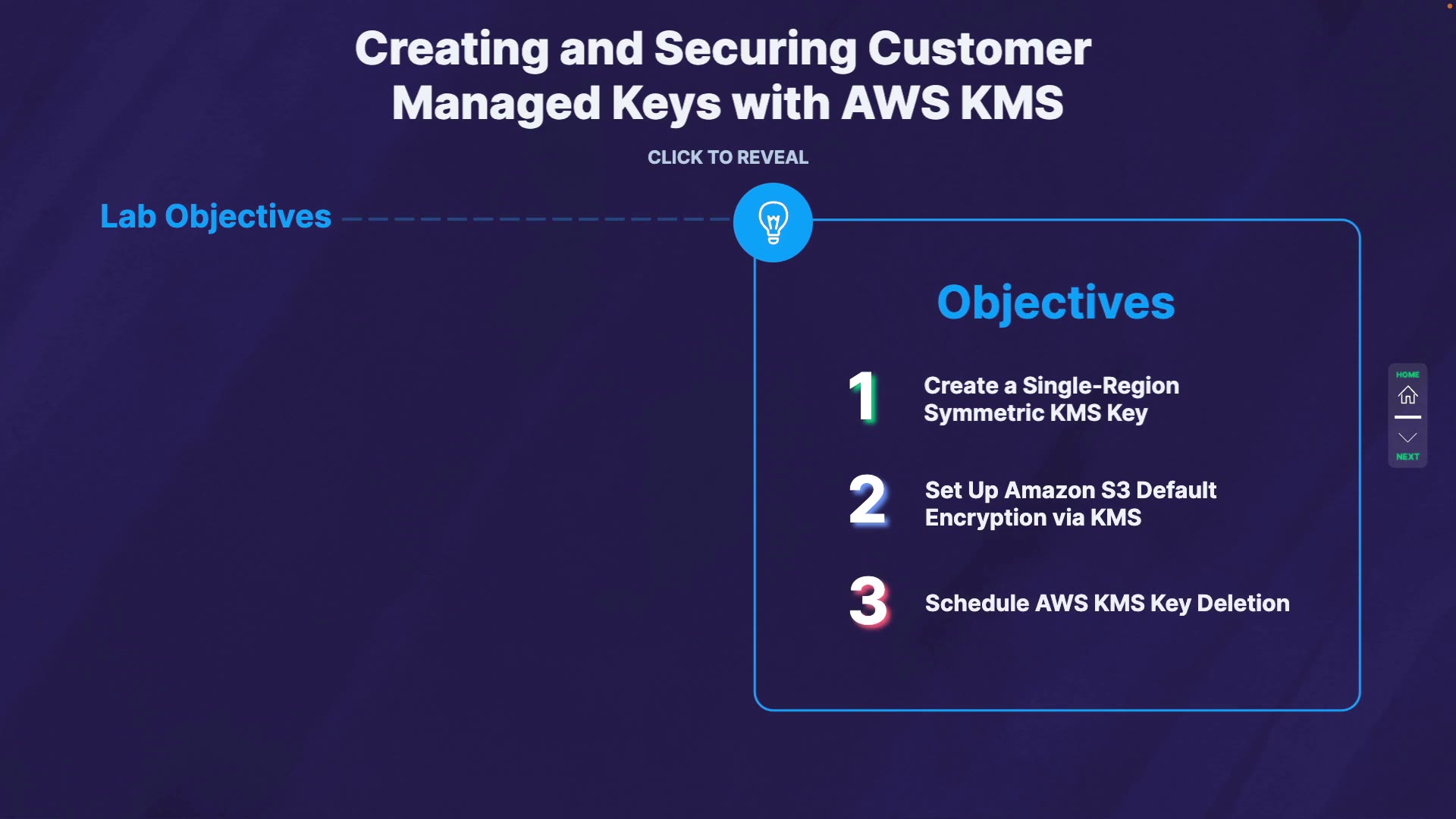 Creating and Securing Customer Managed Keys with AWS KMS

CLICK TO REVEAL

Lab Objectives

Objectives

1 Create a Single-Region Symmetric KMS Key

2 Set Up Amazon S3 Default Encryption via KMS

3 Schedule AWS KMS Key Deletion

HOME

NEXT